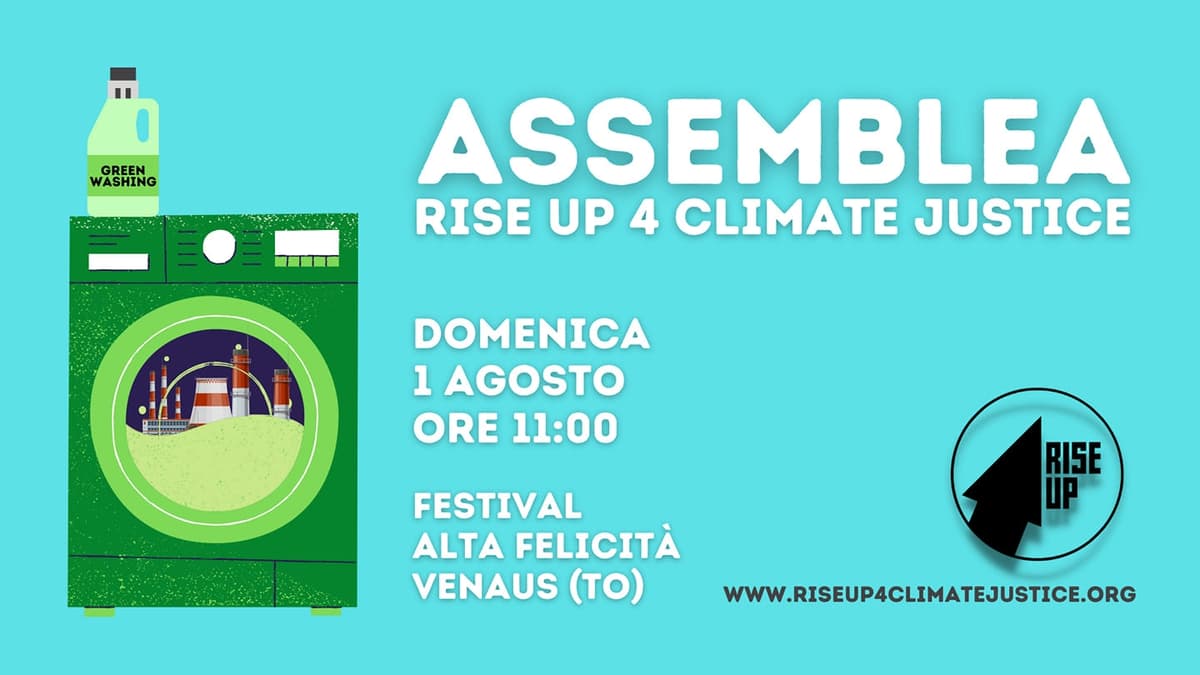 GREEN WASHING

ASSEMBLEA
RISE UP 4 CLIMATE JUSTICE

DOMENICA
1 AGOSTO
ORE 11:00

FESTIVAL
ALTA FELICITÀ
VENAUS (TO)

RISE UP

WWW.RISEUP4CLIMATEJUSTICE.ORG